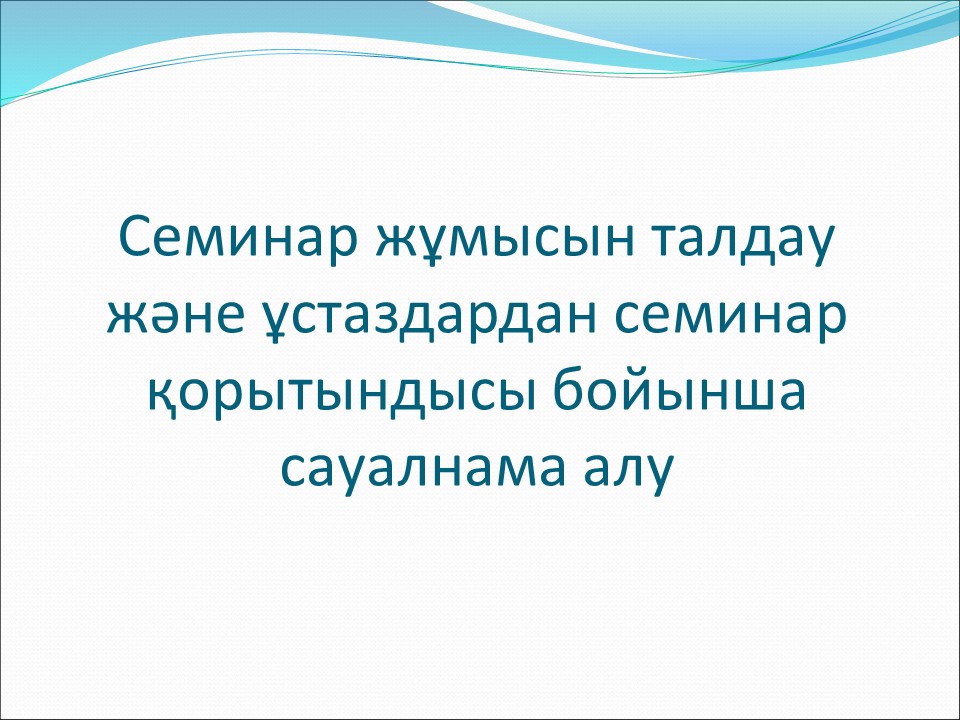 Семинар жұмысын талдау және ұстаздардан семинар қорытындысы бойынша сауалнама алу